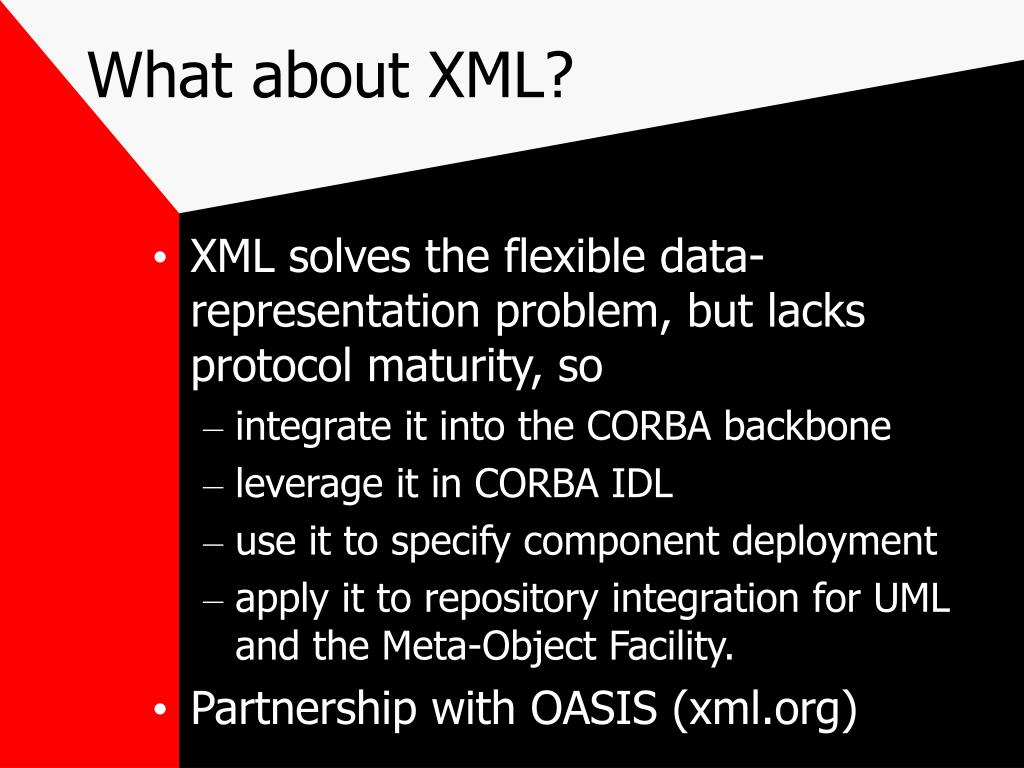 What about XML?

• XML solves the flexible data-representation problem, but lacks protocol maturity, so
– integrate it into the CORBA backbone
– leverage it in CORBA IDL
– use it to specify component deployment
– apply it to repository integration for UML and the Meta-Object Facility.
• Partnership with OASIS (xml.org)